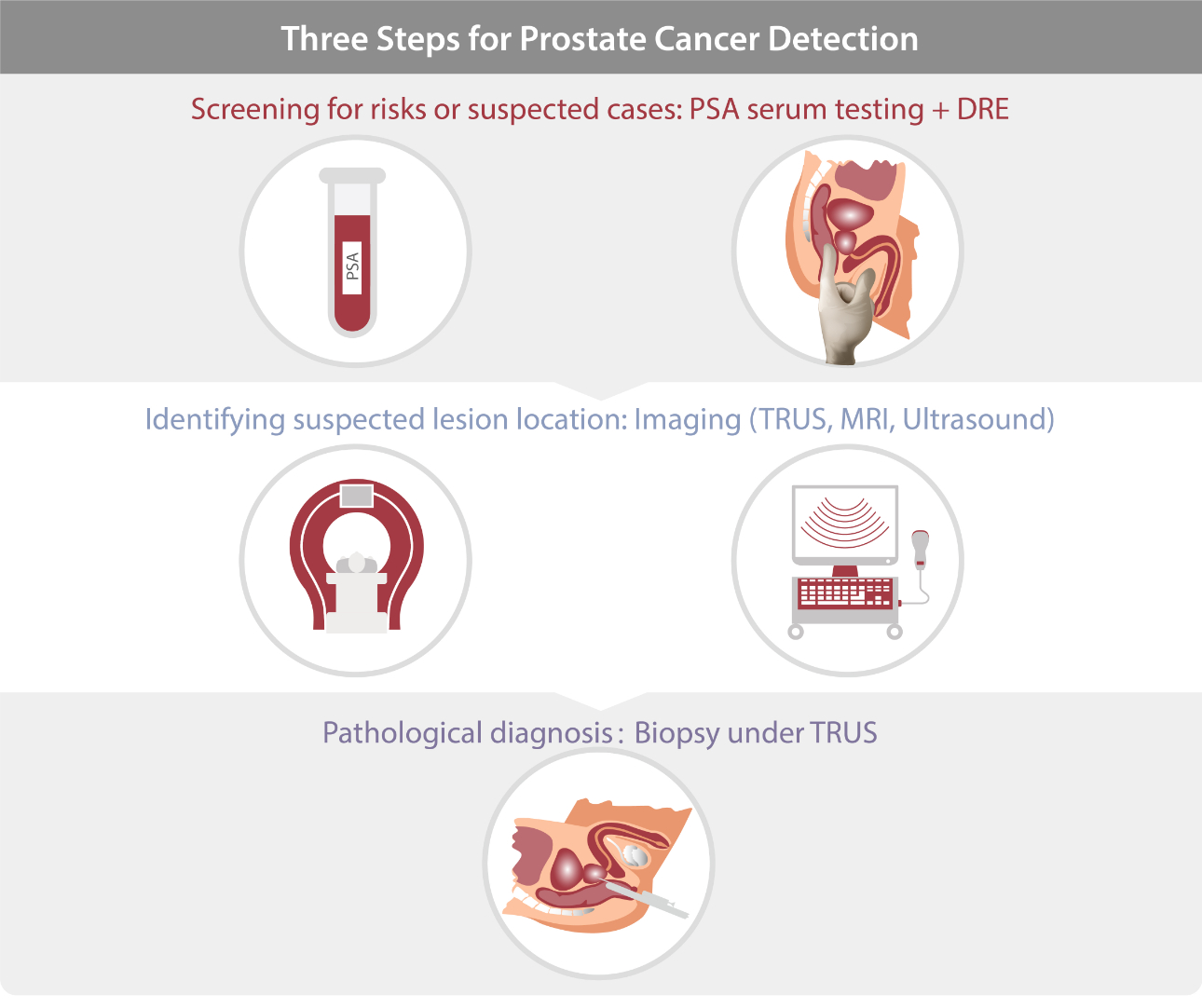 Three Steps for Prostate Cancer Detection

Screening for risks or suspected cases: PSA serum testing + DRE

PSA

Identifying suspected lesion location: Imaging (TRUS, MRI, Ultrasound)

Pathological diagnosis : Biopsy under TRUS